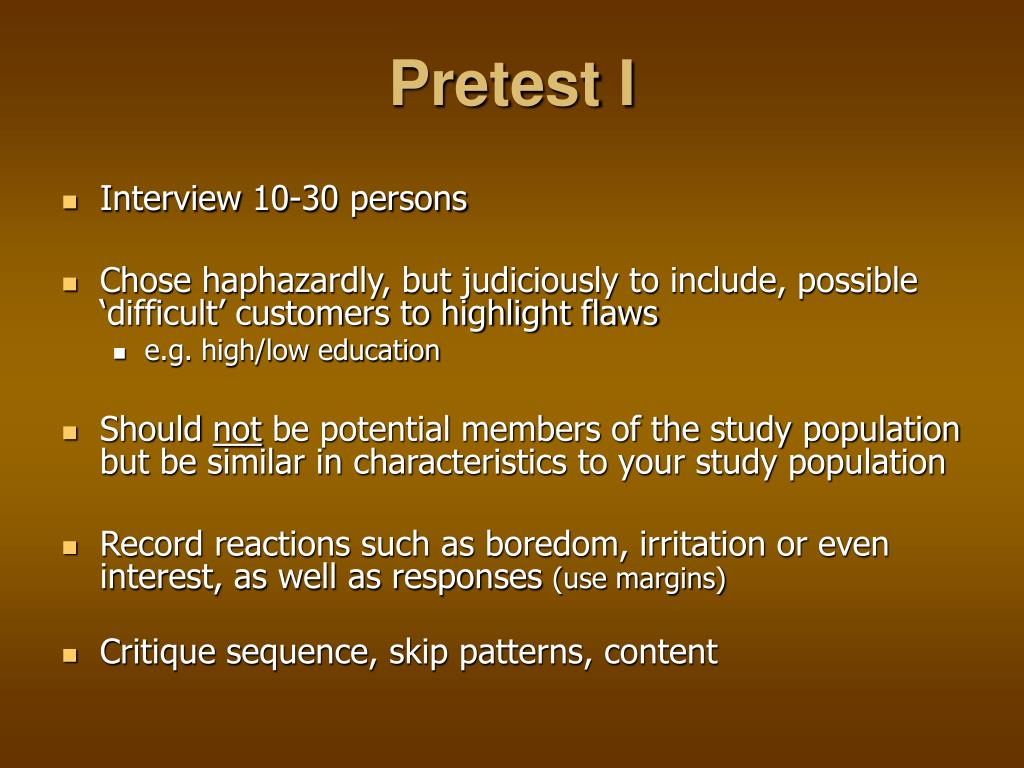 Pretest I

- Interview 10-30 persons
- Chose haphazardly, but judiciously to include, possible ‘difficult’ customers to highlight flaws
  - e.g. high/low education
- Should not be potential members of the study population but be similar in characteristics to your study population
- Record reactions such as boredom, irritation or even interest, as well as responses (use margins)
- Critique sequence, skip patterns, content